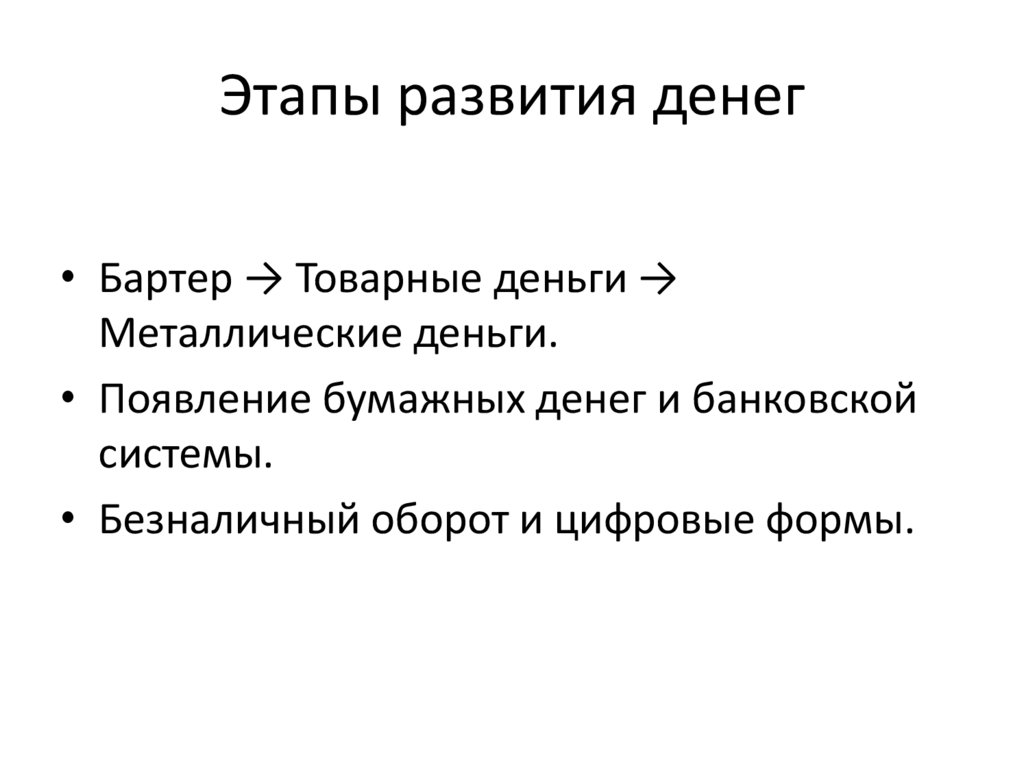 Этапы развития денег

• Бартер → Товарные деньги → Металлические деньги.
• Появление бумажных денег и банковской системы.
• Безналичный оборот и цифровые формы.